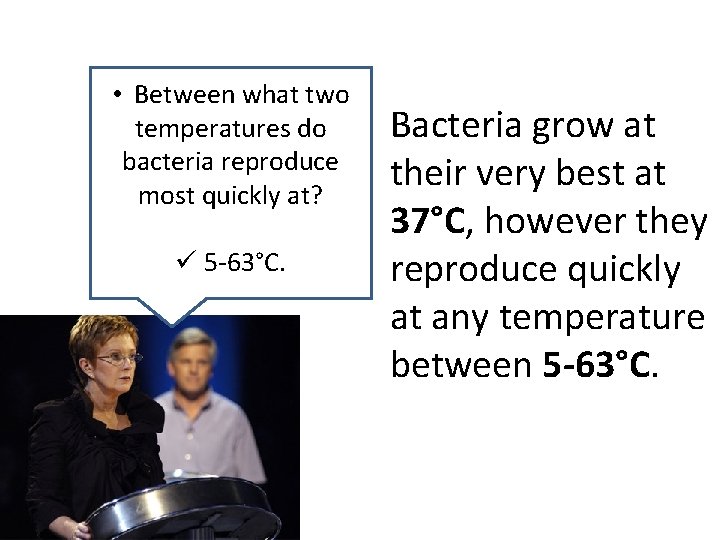 • Between what two temperatures do bacteria reproduce most quickly at?

✓ 5-63°C.

Bacteria grow at their very best at **37°C**, however they reproduce quickly at any temperature between **5-63°C**.